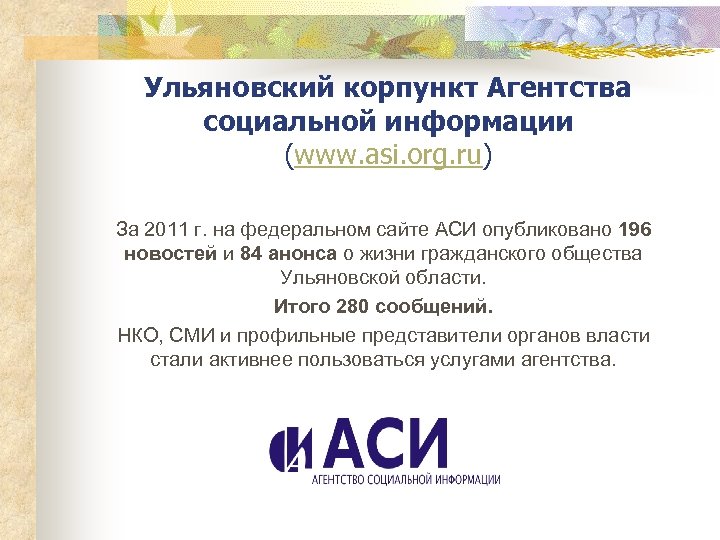 Ульяновский корпункт Агентства социальной информации
(www.asi.org.ru)

За 2011 г. на федеральном сайте АСИ опубликовано 196 новостей и 84 анонса о жизни гражданского общества Ульяновской области.

Итого 280 сообщений.

НКО, СМИ и профильные представители органов власти стали активнее пользоваться услугами агентства.

АСИ
АГЕНТСТВО СОЦИАЛЬНОЙ ИНФОРМАЦИИ